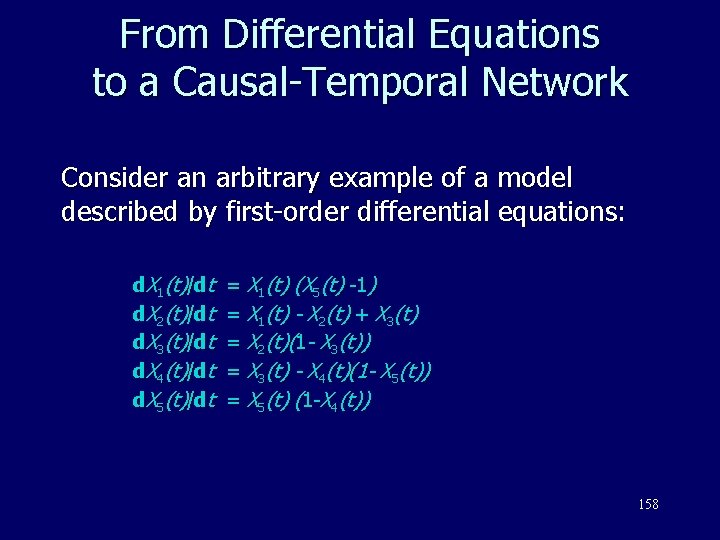 From Differential Equations to a Causal-Temporal Network

Consider an arbitrary example of a model described by first-order differential equations:

$dX_1(t)/dt = X_1(t)(X_5(t) - 1)$
$dX_2(t)/dt = X_1(t) - X_2(t) + X_3(t)$
$dX_3(t)/dt = X_2(t)(1 - X_3(t))$
$dX_4(t)/dt = X_3(t) - X_4(t)(1 - X_5(t))$
$dX_5(t)/dt = X_5(t)(1 - X_4(t))$

158